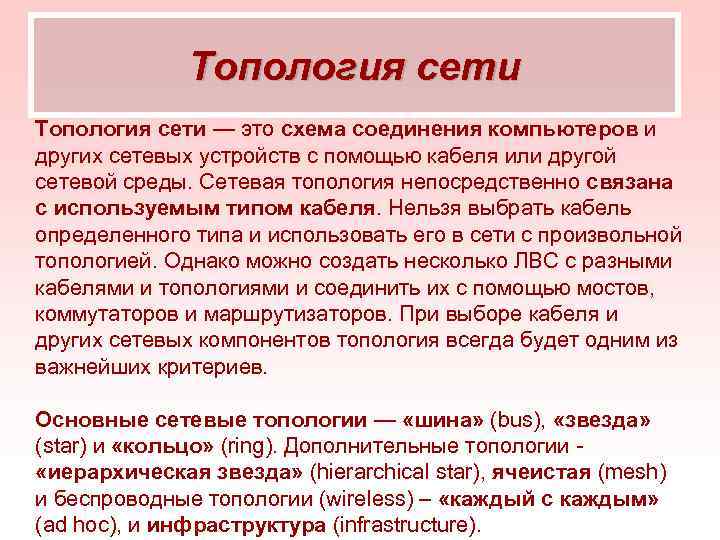 Топология сети

Топология сети — это схема соединения компьютеров и других сетевых устройств с помощью кабеля или другой сетевой среды. Сетевая топология непосредственно связана с используемым типом кабеля. Нельзя выбрать кабель определенного типа и использовать его в сети с произвольной топологией. Однако можно создать несколько ЛВС с разными кабелями и топологиями и соединить их с помощью мостов, коммутаторов и маршрутизаторов. При выборе кабеля и других сетевых компонентов топология всегда будет одним из важнейших критериев.

Основные сетевые топологии — «шина» (bus), «звезда» (star) и «кольцо» (ring). Дополнительные топологии - «иерархическая звезда» (hierarchical star), ячеистая (mesh) и беспроводные топологии (wireless) – «каждый с каждым» (ad hoc), и инфраструктура (infrastructure).